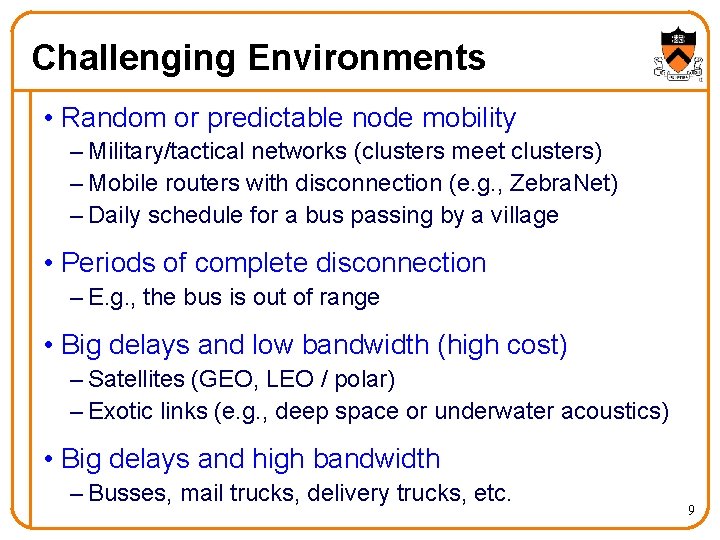 Challenging Environments

• Random or predictable node mobility
– Military/tactical networks (clusters meet clusters)
– Mobile routers with disconnection (e.g., ZebraNet)
– Daily schedule for a bus passing by a village

• Periods of complete disconnection
– E.g., the bus is out of range

• Big delays and low bandwidth (high cost)
– Satellites (GEO, LEO / polar)
– Exotic links (e.g., deep space or underwater acoustics)

• Big delays and high bandwidth
– Busses, mail trucks, delivery trucks, etc.

9